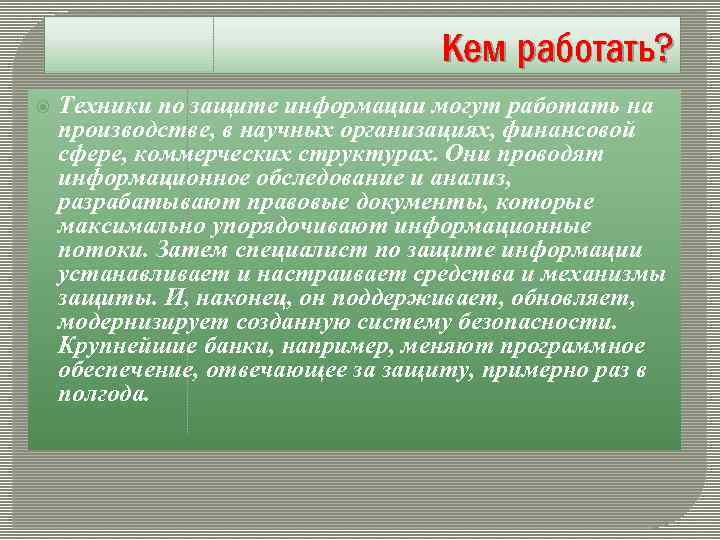 Кем работать?

Техники по защите информации могут работать на производстве, в научных организациях, финансовой сфере, коммерческих структурах. Они проводят информационное обследование и анализ, разрабатывают правовые документы, которые максимально упорядочивают информационные потоки. Затем специалист по защите информации устанавливает и настраивает средства и механизмы защиты. И, наконец, он поддерживает, обновляет, модернизирует созданную систему безопасности. Крупнейшие банки, например, меняют программное обеспечение, отвечающее за защиту, примерно раз в полгода.